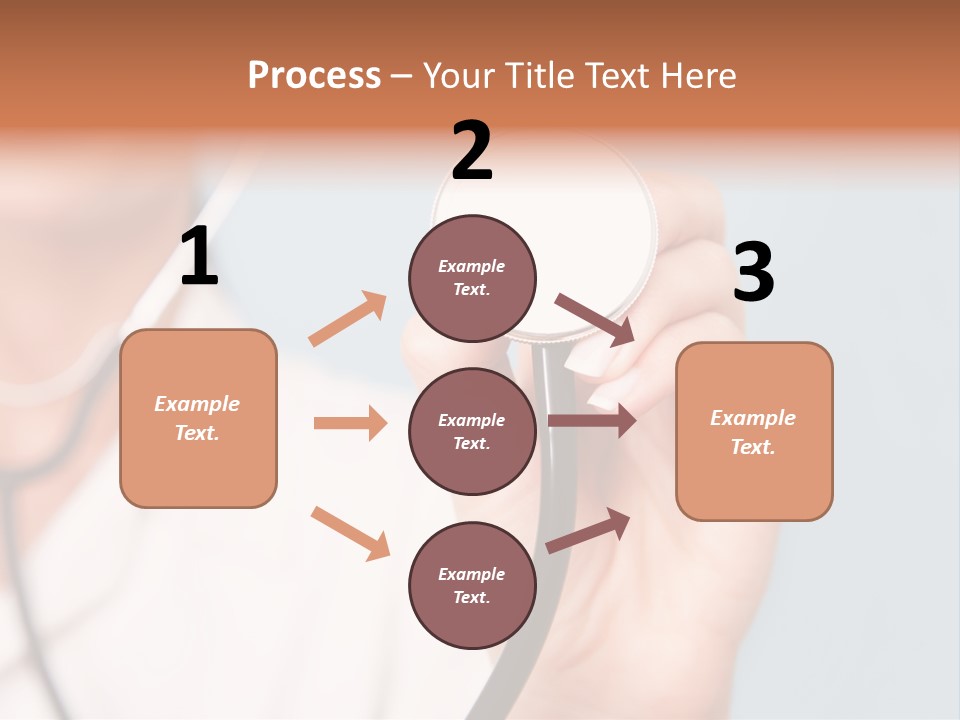 Process – Your Title Text Here

1

Example Text.

2

Example Text.

Example Text.

Example Text.

3

Example Text.